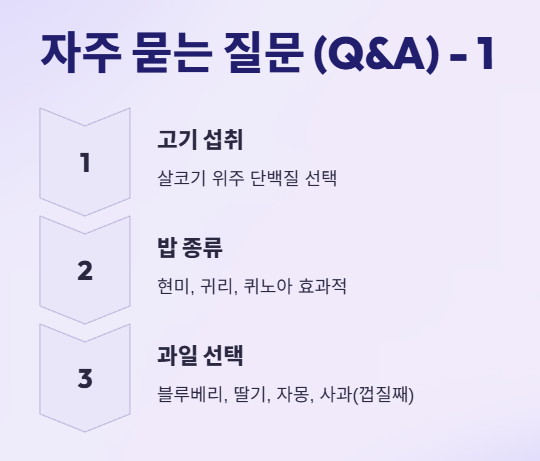 자주 묻는 질문 (Q&A) - 1

1

고기 섭취

살코기 위주 단백질 선택

2

밥 종류

현미, 귀리, 퀴노아 효과적

3

과일 선택

블루베리, 딸기, 자몽, 사과(껍질째)